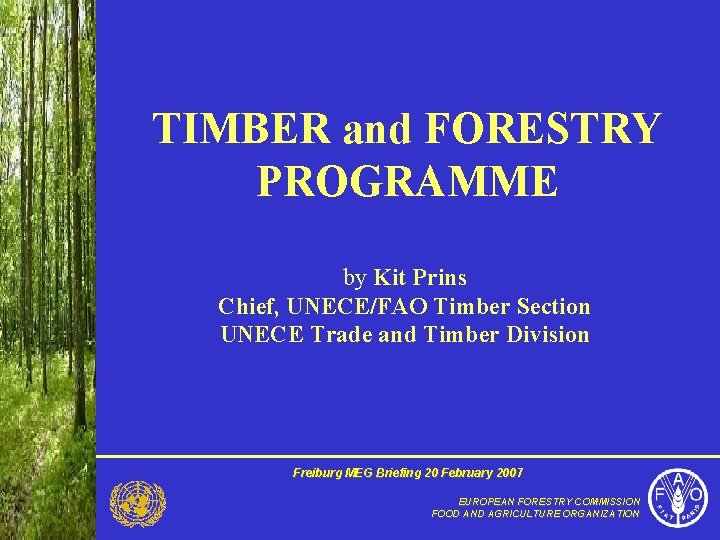 TIMBER and FORESTRY PROGRAMME

by Kit Prins
Chief, UNECE/FAO Timber Section
UNECE Trade and Timber Division

Freiburg MEG Briefing 20 February 2007

EUROPEAN FORESTRY COMMISSION
FOOD AND AGRICULTURE ORGANIZATION

F A O
FIAT PANIS